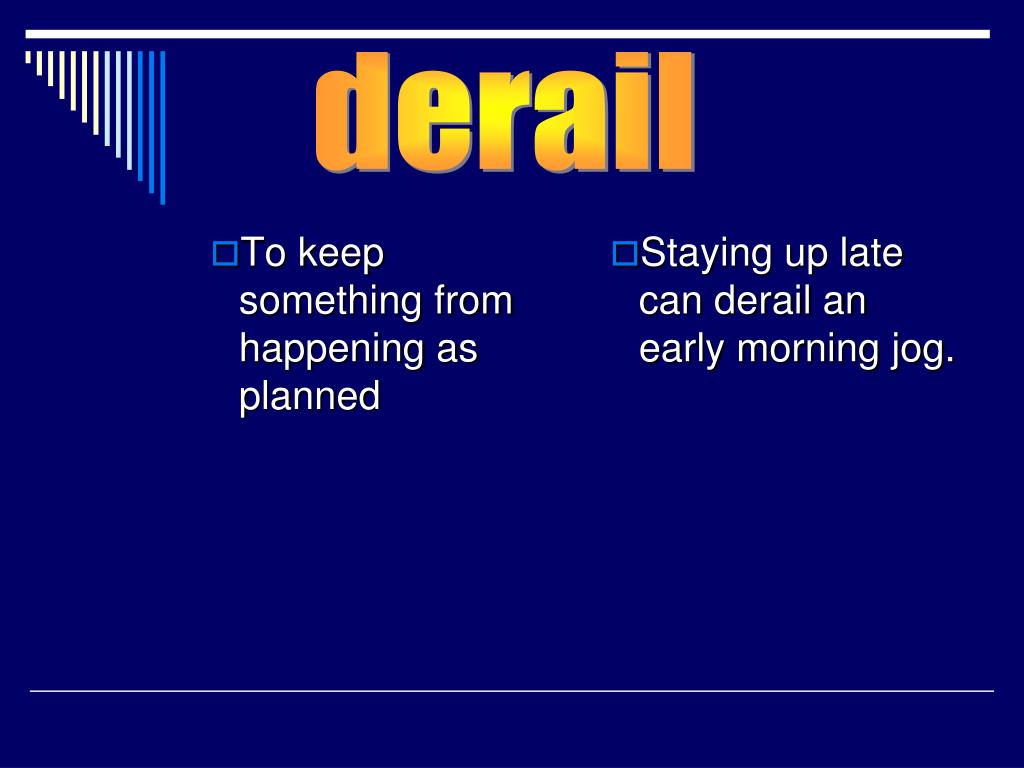 derail

To keep something from happening as planned

Staying up late can derail an early morning jog.